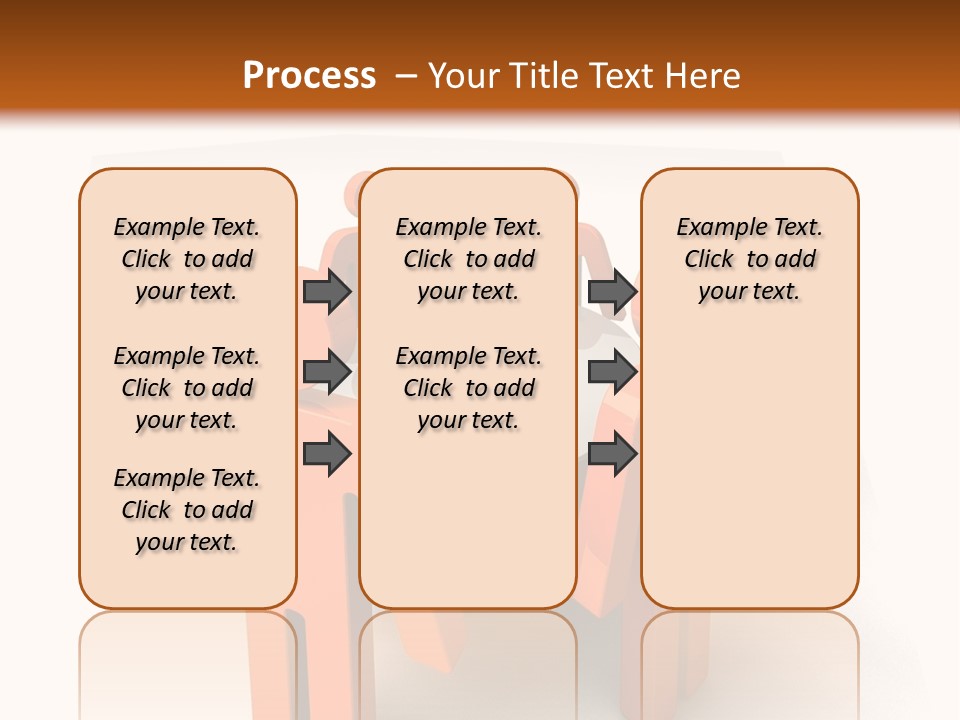 Process – Your Title Text Here

Example Text. Click to add your text.

Example Text. Click to add your text.

Example Text. Click to add your text.

Example Text. Click to add your text.

Example Text. Click to add your text.

Example Text. Click to add your text.